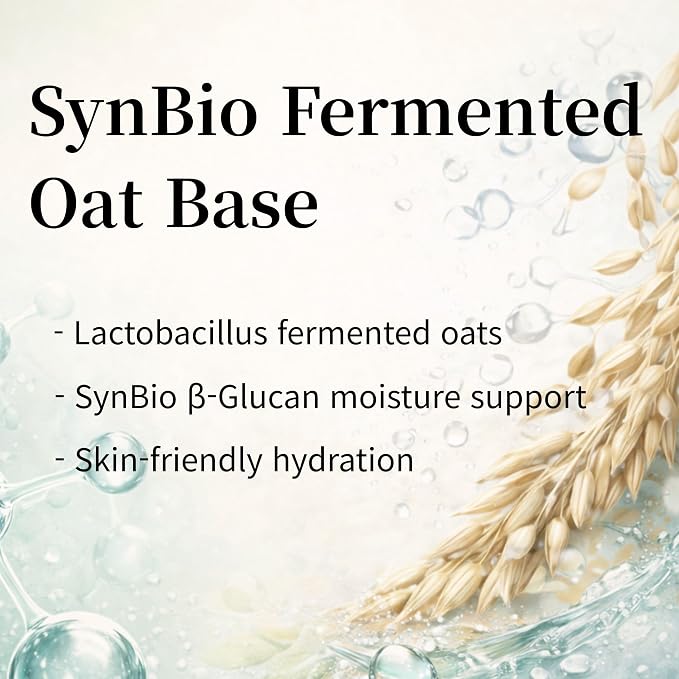 SynBio Fermented Oat Base

- Lactobacillus fermented oats
- SynBio β-Glucan moisture support
- Skin-friendly hydration